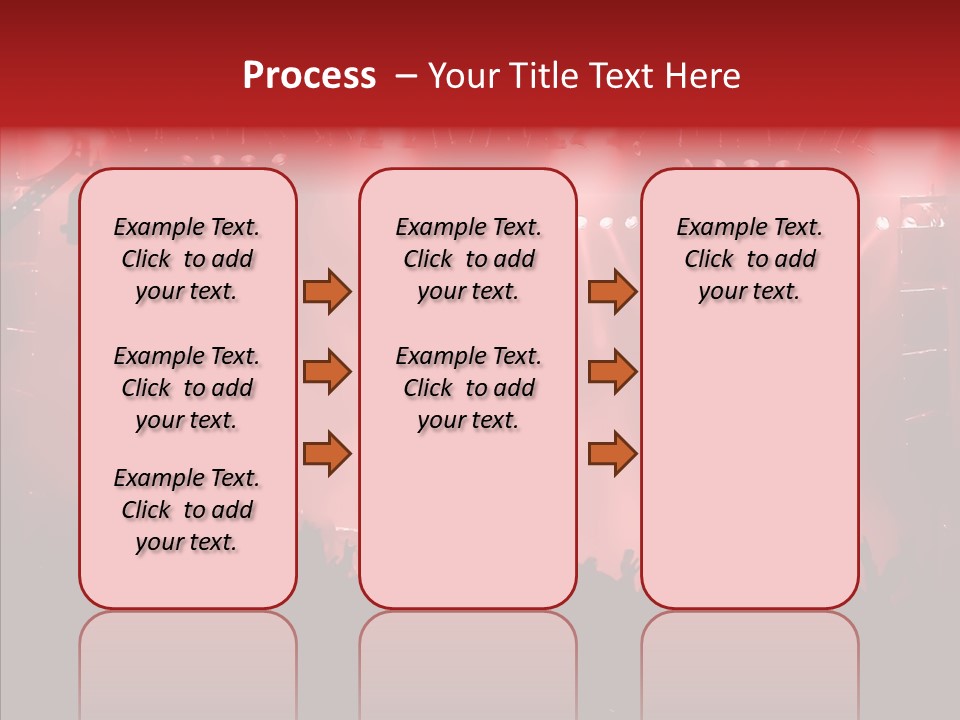 Process – Your Title Text Here

Example Text. Click to add your text.

Example Text. Click to add your text.

Example Text. Click to add your text.

Example Text. Click to add your text.

Example Text. Click to add your text.

Example Text. Click to add your text.